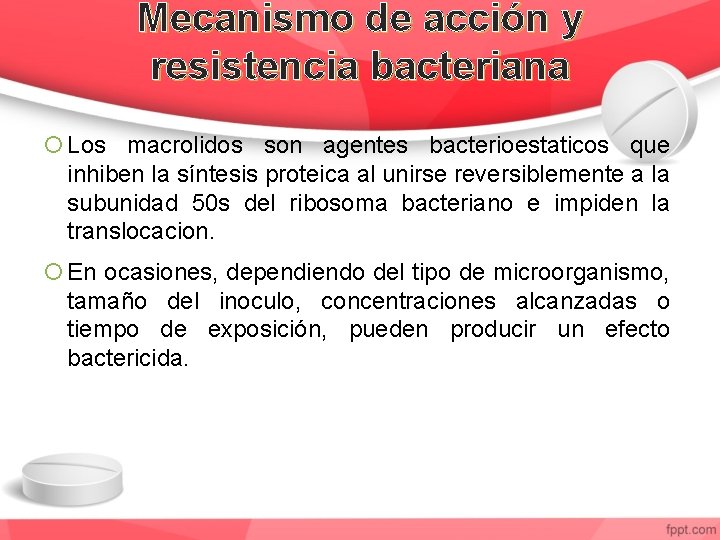 Mecanismo de acción y resistencia bacteriana

Los macrolidos son agentes bacterioestaticos que inhiben la síntesis proteica al unirse reversiblemente a la subunidad 50s del ribosoma bacteriano e impiden la translocacion.

En ocasiones, dependiendo del tipo de microorganismo, tamaño del inoculo, concentraciones alcanzadas o tiempo de exposición, pueden producir un efecto bactericida.

fppt.com